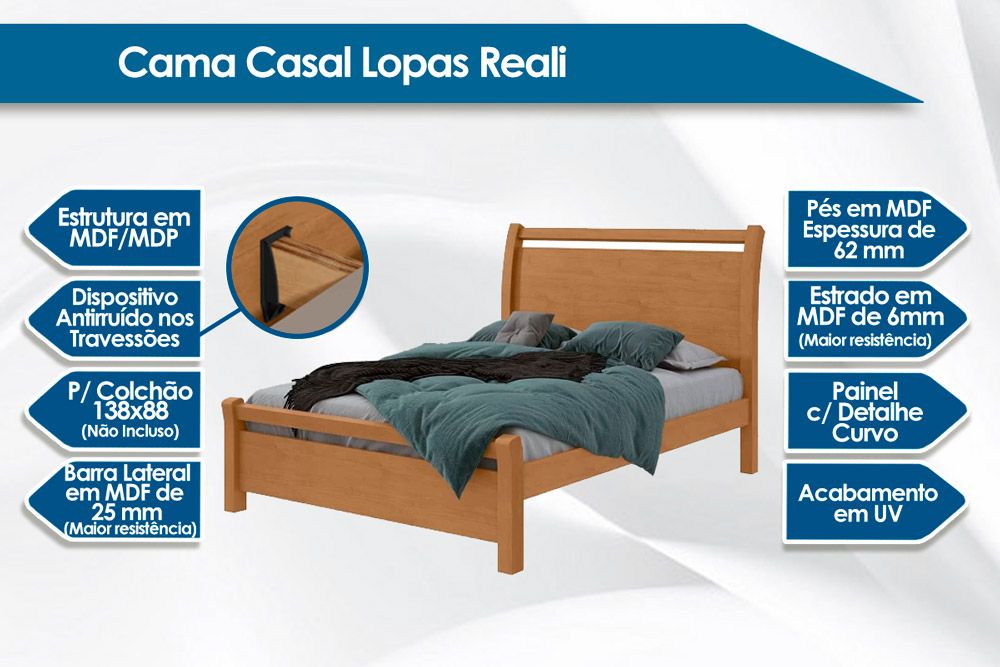 Cama Casal Lopas Reali

Estrutura em MDF/MDP

Dispositivo Antirruído nos Travessões

P/ Colchão 138x88 (Não Incluso)

Barra Lateral em MDF de 25 mm (Maior resistência)

Pés em MDF Espessura de 62 mm

Estrado em MDF de 6mm (Maior resistência)

Painel c/ Detalhe Curvo

Acabamento em UV